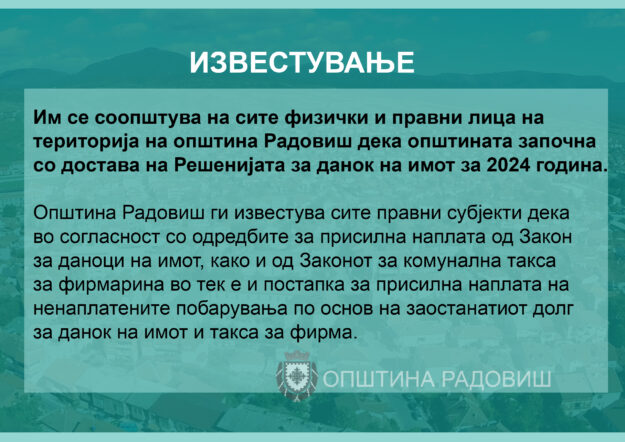 ИЗВЕСТУВАЊЕ

Им се соопштува на сите физички и правни лица на територија на општина Радовиш дека општината започна со достава на Решенијата за данок на имот за 2024 година.

Општина Радовиш ги известува сите правни субјекти дека во согласност со одредбите за присилна наплата од Закон за даноци на имот, како и од Законот за комунална такса за фирмарина во тек е и постапка за присилна наплата на ненаплатените побарувања по основ на заостанатиот долг за данок на имот и такса за фирма.

ОПШТИНА РАДОВИШ